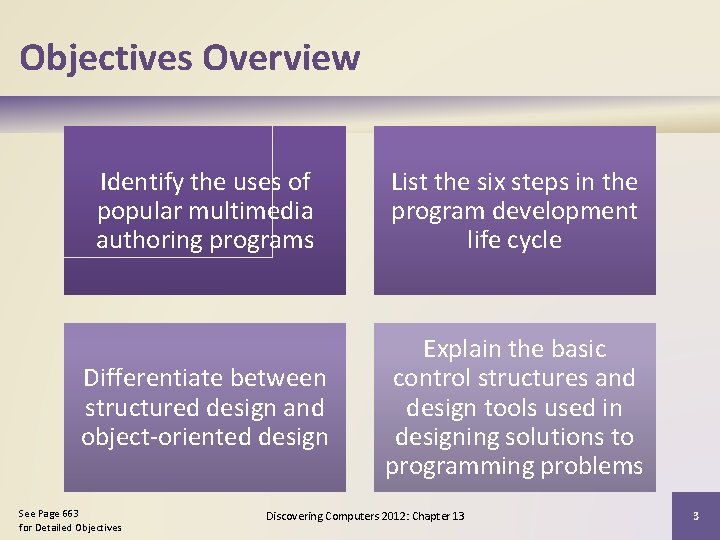 Objectives Overview

Identify the uses of popular multimedia authoring programs

List the six steps in the program development life cycle

Differentiate between structured design and object-oriented design

Explain the basic control structures and design tools used in designing solutions to programming problems

See Page 663
for Detailed Objectives

Discovering Computers 2012: Chapter 13

3